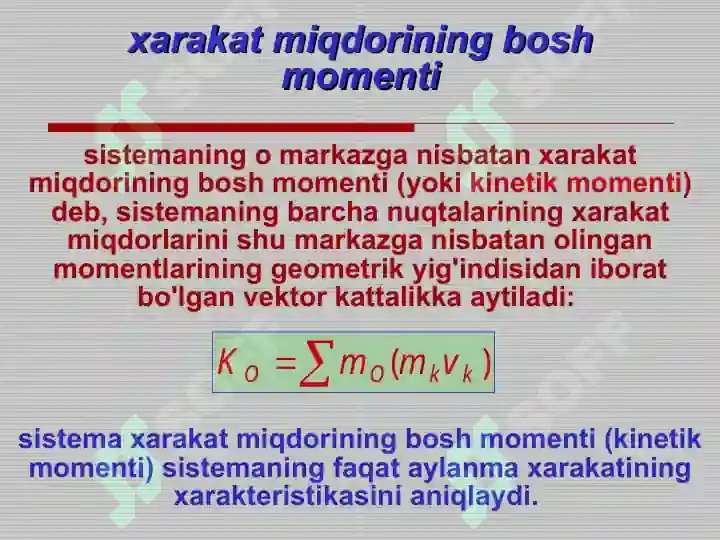 xarakat miqdorining bosh momenti

sistemaning o markazga nisbatan xarakat miqdorining bosh momenti (yoki kinetik momenti) deb, sistemaning barcha nuqtalarining xarakat miqdorlarini shu markazga nisbatan olingan momentlarining geometrik yig'indisidan iborat bo'lgan vektor kattalikka aytiladi:

$K_O = \sum m_O(m_k v_k)$

sistema xarakat miqdorining bosh momenti (kinetik momenti) sistemaning faqat aylanma xarakatining xarakteristikasini aniqlaydi.